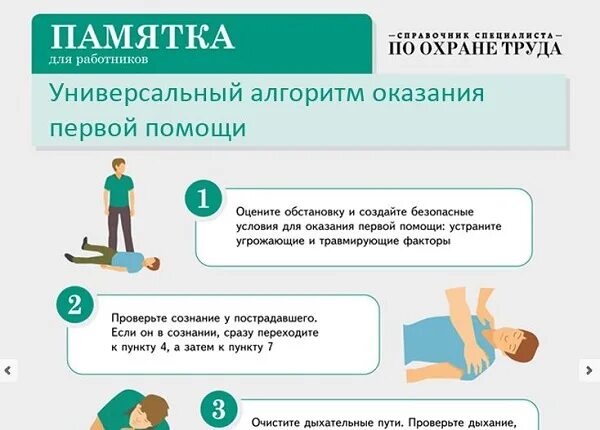 ПАМЯТКА
для работников

—СПРАВОЧНИК СПЕЦИАЛИСТА—
ПО ОХРАНЕ ТРУДА

Универсальный алгоритм оказания первой помощи

1

Оцените обстановку и создайте безопасные условия для оказания первой помощи: устраните угрожающие и травмирующие факторы

2

Проверьте сознание у пострадавшего. Если он в сознании, сразу переходите к пункту 4, а затем к пункту 7

3

Очистите дыхательные пути. Проверьте дыхание,